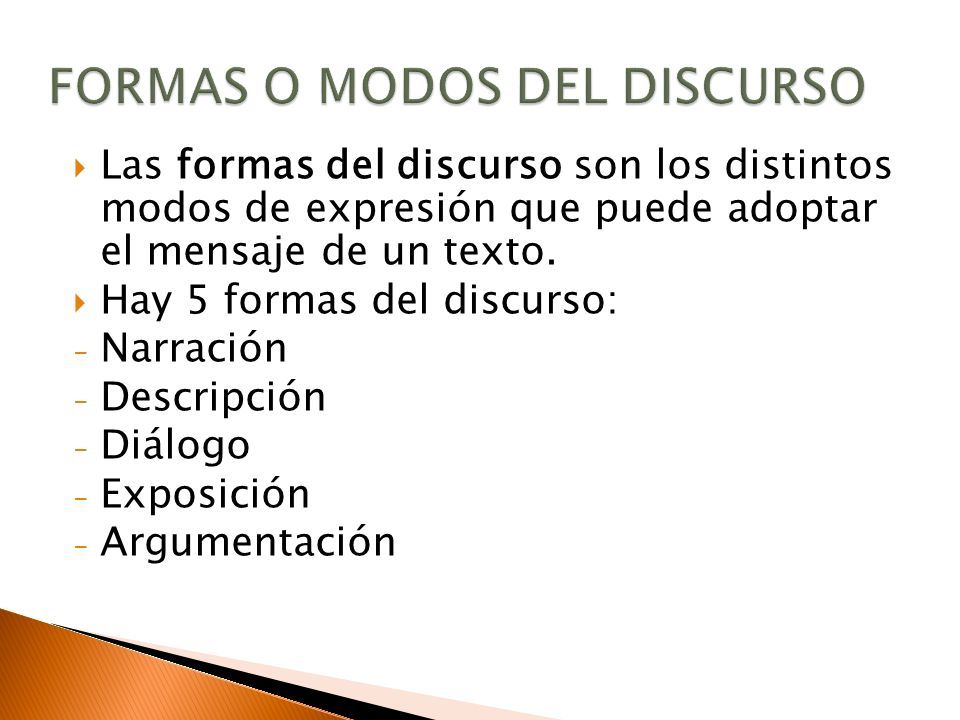 FORMAS O MODOS DEL DISCURSO

Las formas del discurso son los distintos modos de expresión que puede adoptar el mensaje de un texto.

Hay 5 formas del discurso:

- Narración
- Descripción
- Diálogo
- Exposición
- Argumentación